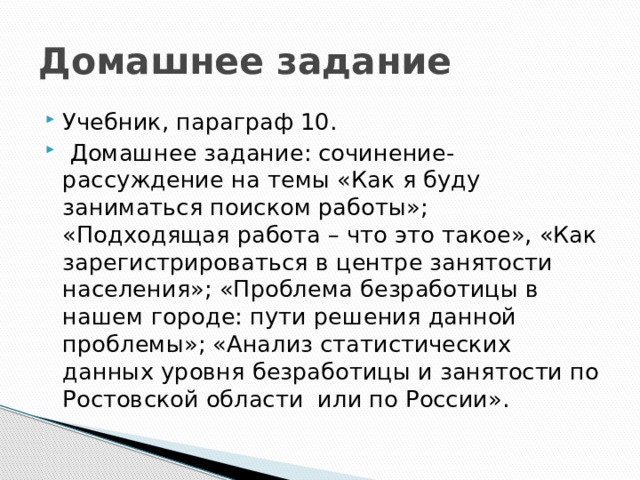 Домашнее задание

Учебник, параграф 10.

Домашнее задание: сочинение-рассуждение на темы «Как я буду заниматься поиском работы»; «Подходящая работа – что это такое», «Как зарегистрироваться в центре занятости населения»; «Проблема безработицы в нашем городе: пути решения данной проблемы»; «Анализ статистических данных уровня безработицы и занятости по Ростовской области или по России».